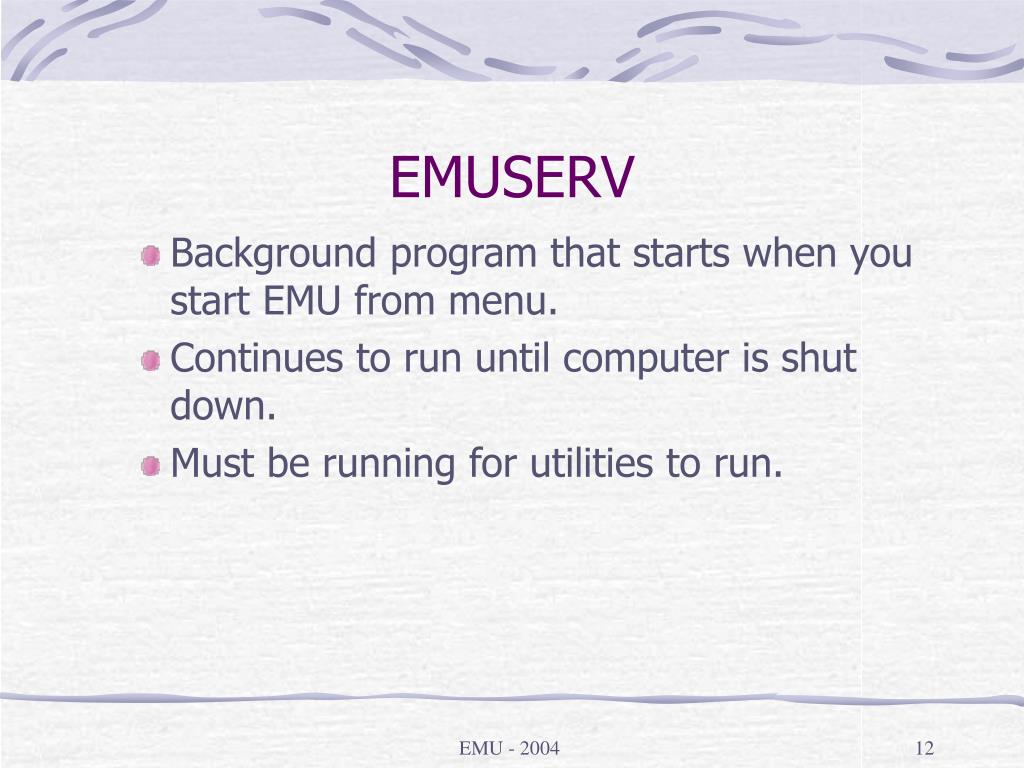 EMUSERV

Background program that starts when you start EMU from menu.

Continues to run until computer is shut down.

Must be running for utilities to run.

EMU - 2004

12